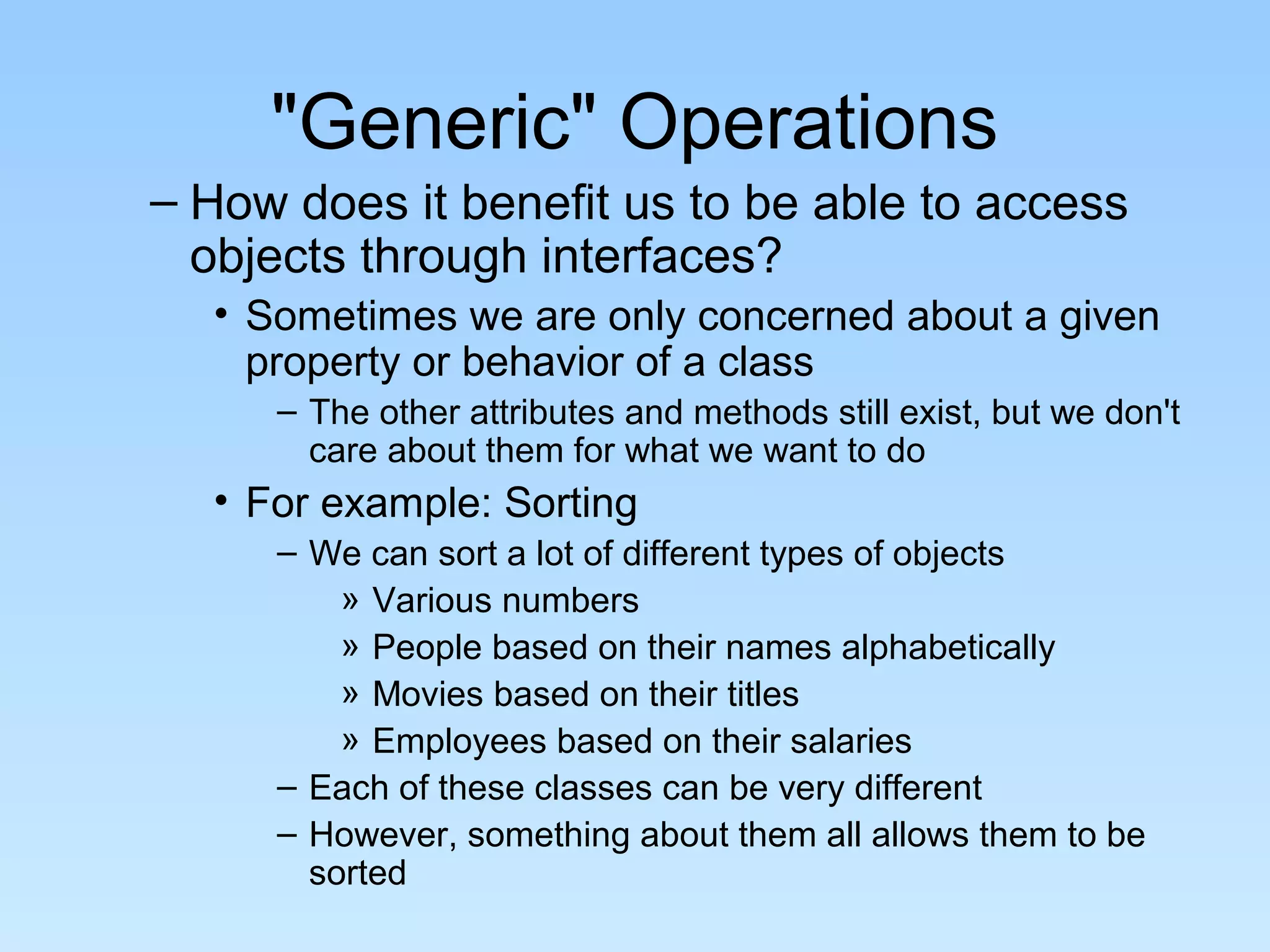 "Generic" Operations

– How does it benefit us to be able to access objects through interfaces?

• Sometimes we are only concerned about a given property or behavior of a class

– The other attributes and methods still exist, but we don't care about them for what we want to do

• For example: Sorting

– We can sort a lot of different types of objects

» Various numbers

» People based on their names alphabetically

» Movies based on their titles

» Employees based on their salaries

– Each of these classes can be very different

– However, something about them all allows them to be sorted